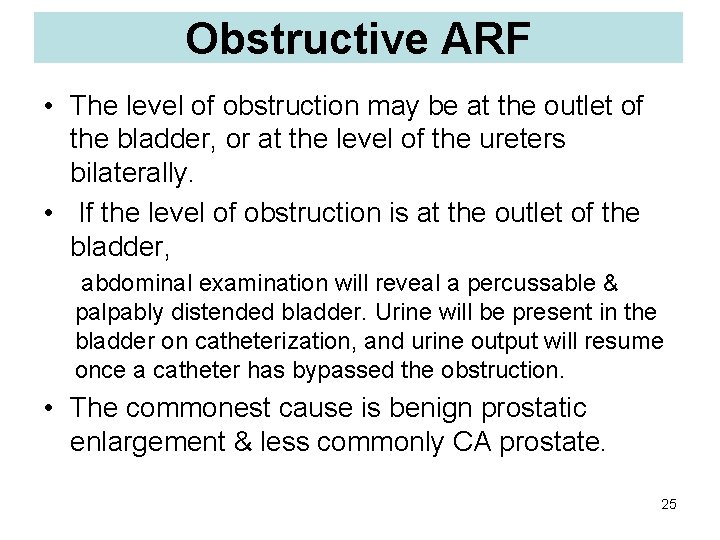 Obstructive ARF

• The level of obstruction may be at the outlet of the bladder, or at the level of the ureters bilaterally.

• If the level of obstruction is at the outlet of the bladder,

abdominal examination will reveal a percussable & palpably distended bladder. Urine will be present in the bladder on catheterization, and urine output will resume once a catheter has bypassed the obstruction.

• The commonest cause is benign prostatic enlargement & less commonly CA prostate.

25